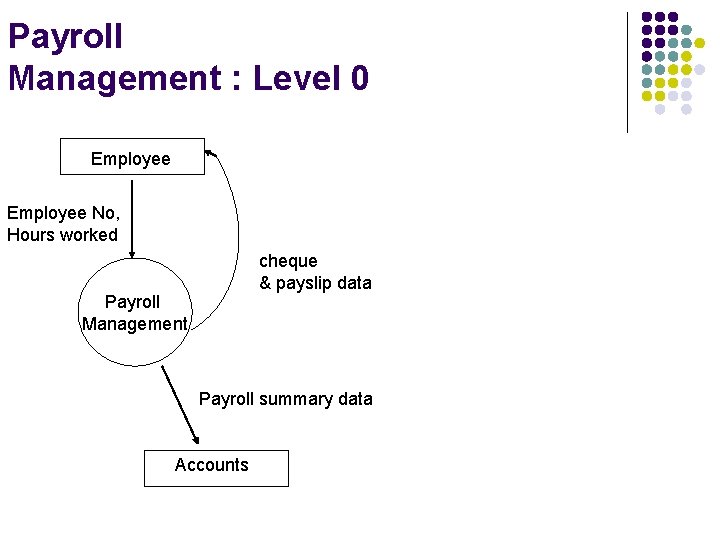 Payroll
Management : Level 0

Employee

Employee No,
Hours worked

cheque
& payslip data

Payroll
Management

Payroll summary data

Accounts